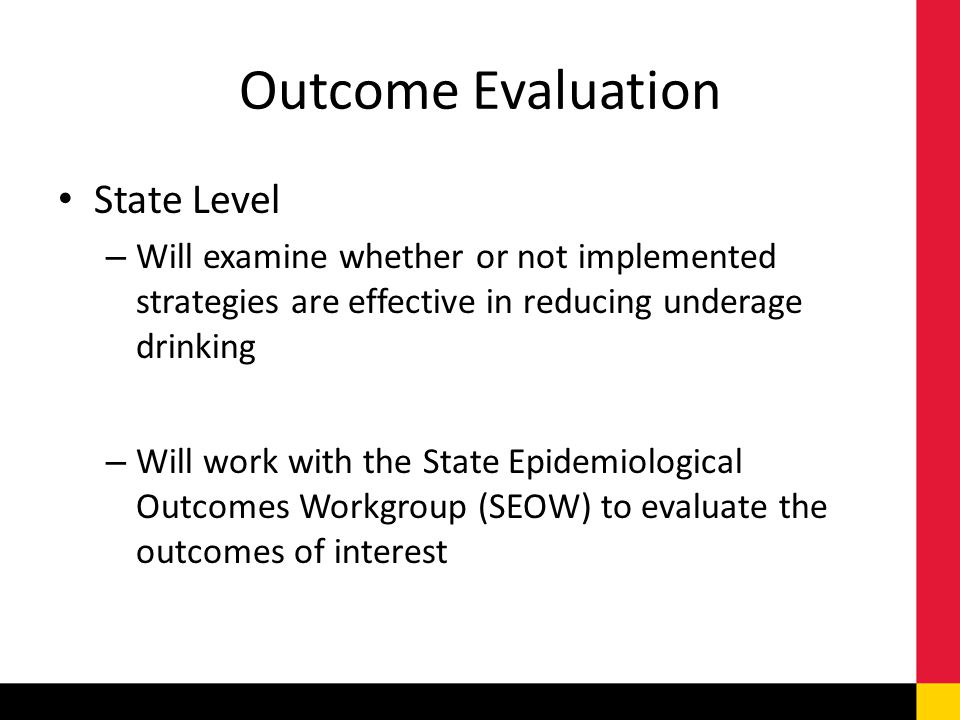 Outcome Evaluation

• State Level

– Will examine whether or not implemented strategies are effective in reducing underage drinking

– Will work with the State Epidemiological Outcomes Workgroup (SEOW) to evaluate the outcomes of interest